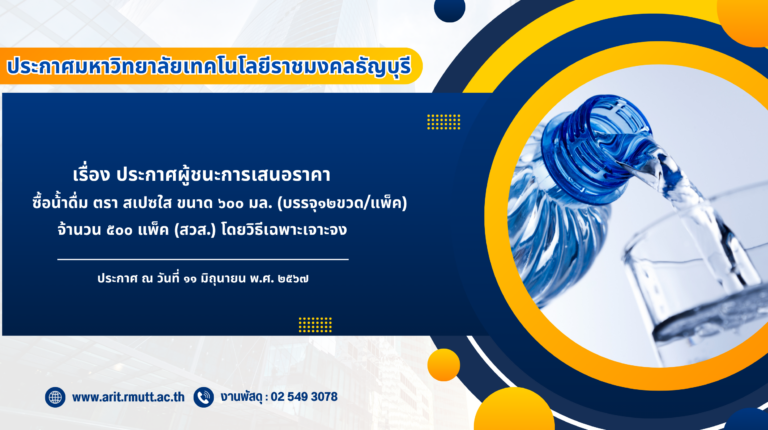 ประกาศมหาวิทยาลัยเทคโนโลยีราชมงคลธัญบุรี

เรื่อง ประกาศผู้ชนะการเสนอราคา
ซื้อน้ำดื่ม ตรา สเปซใส ขนาด ๖๐๐ มล. (บรรจุ๑๒ขวด/แพ็ค)
จำนวน ๕๐๐ แพ็ค (สวส.) โดยวิธีเฉพาะเจาะจง

ประกาศ ณ วันที่ ๑๑ มิถุนายน พ.ศ. ๒๕๖๗

www.arit.rmutt.ac.th

งานพัสดุ : 02 549 3078